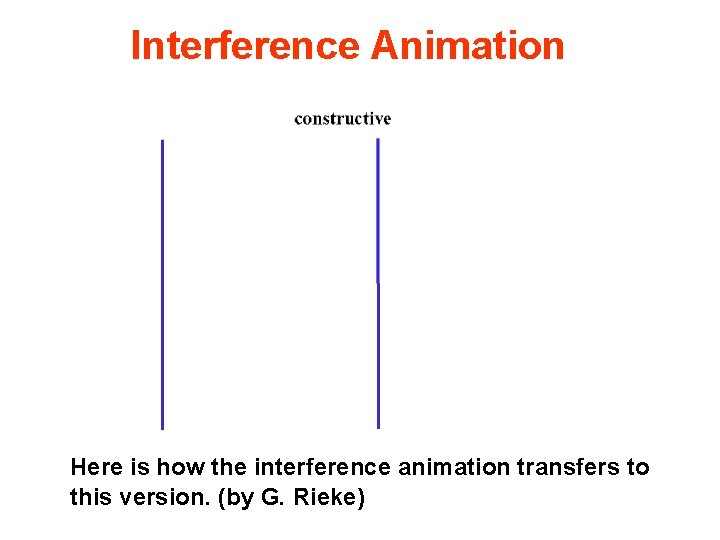 Interference Animation

constructive

Here is how the interference animation transfers to this version. (by G. Rieke)